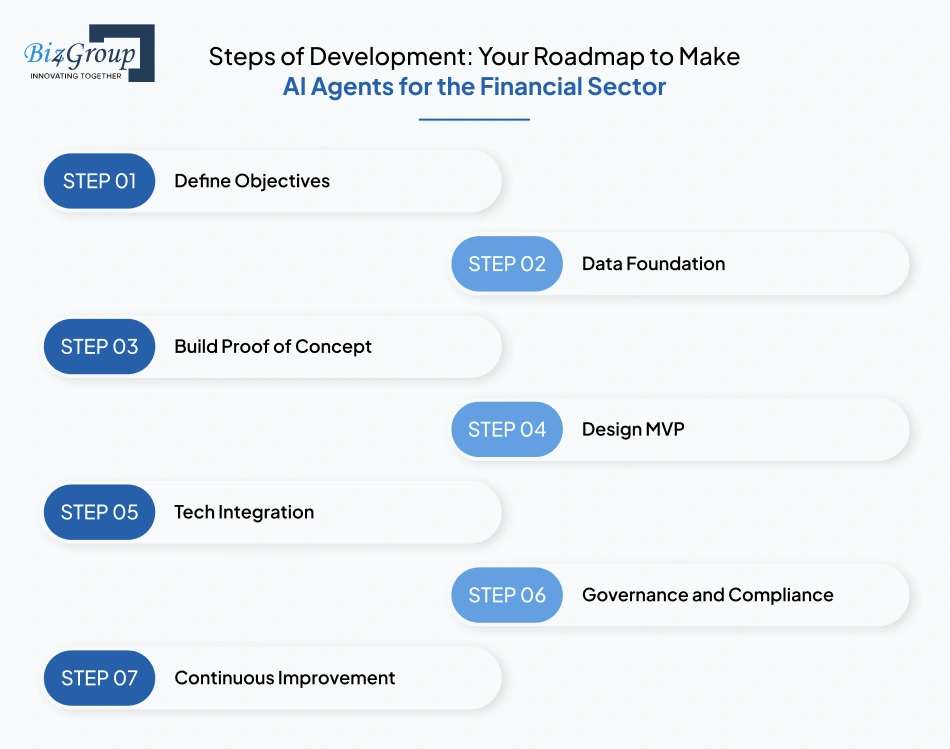 Biz4Group
INNOVATING TOGETHER

Steps of Development: Your Roadmap to Make AI Agents for the Financial Sector

STEP 01 Define Objectives

STEP 02 Data Foundation

STEP 03 Build Proof of Concept

STEP 04 Design MVP

STEP 05 Tech Integration

STEP 06 Governance and Compliance

STEP 07 Continuous Improvement